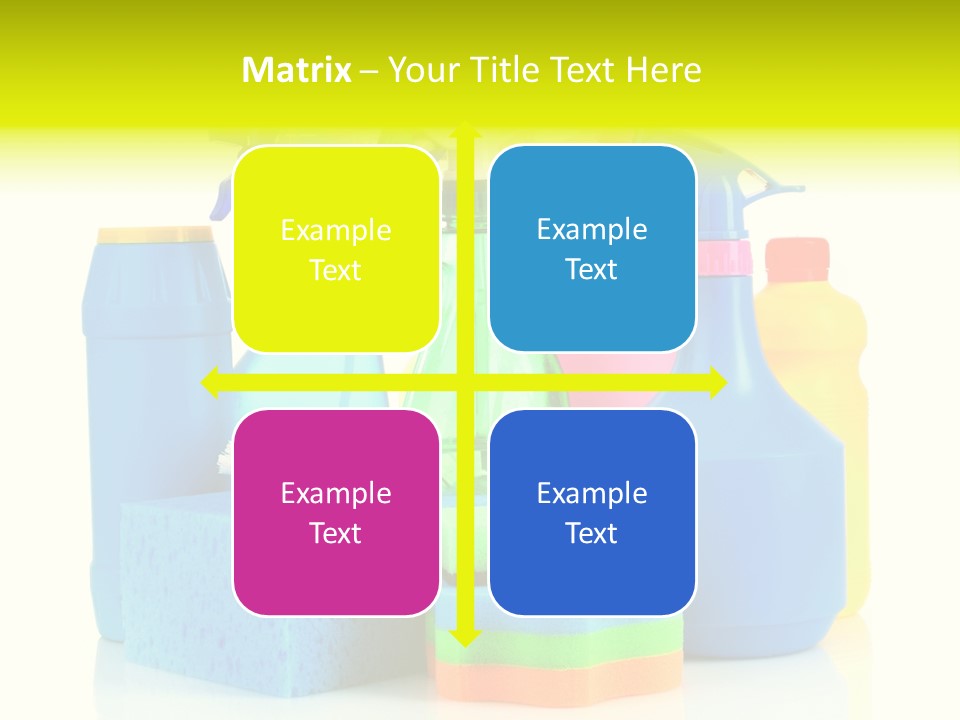 Matrix – Your Title Text Here

Example Text

Example Text

Example Text

Example Text